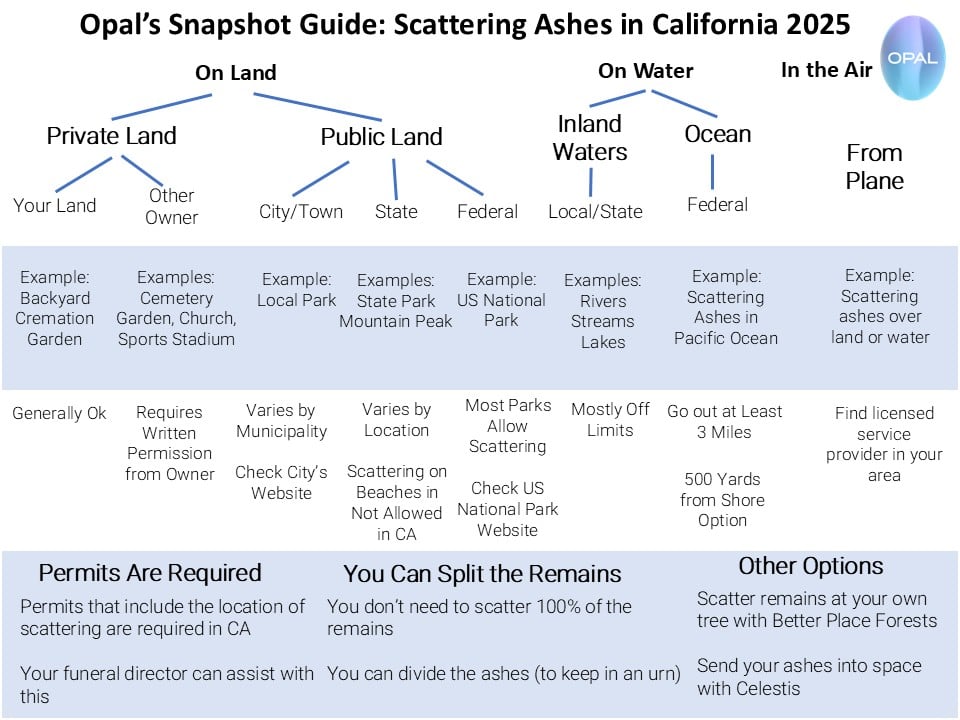 Opal's Snapshot Guide: Scattering Ashes in California 2025

OPAL

On Land

Private Land

Your Land

Other Owner

Public Land

City/Town

State

Federal

On Water

Inland Waters

Local/State

Ocean

Federal

In the Air

From Plane

Example: Backyard Cremation Garden

Examples: Cemetery Garden, Church, Sports Stadium

Example: Local Park

Examples: State Park Mountain Peak

Example: US National Park

Examples: Rivers Streams Lakes

Example: Scattering Ashes in Pacific Ocean

Example: Scattering ashes over land or water

Generally Ok

Requires Written Permission from Owner

Varies by Municipality

Check City's Website

Varies by Location

Scattering on Beaches in Not Allowed in CA

Most Parks Allow Scattering

Check US National Park Website

Mostly Off Limits

Go out at Least 3 Miles

500 Yards from Shore Option

Find licensed service provider in your area

Permits Are Required

Permits that include the location of scattering are required in CA

Your funeral director can assist with this

You Can Split the Remains

You don't need to scatter 100% of the remains

You can divide the ashes (to keep in an urn)

Other Options

Scatter remains at your own tree with Better Place Forests

Send your ashes into space with Celestis